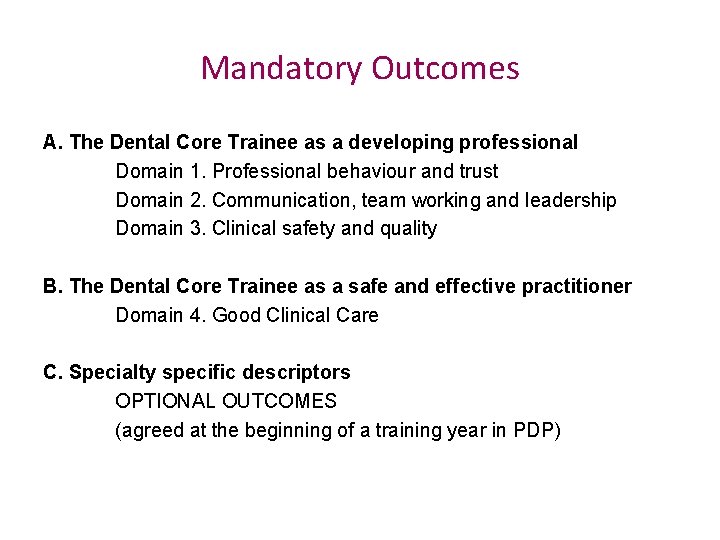 Mandatory Outcomes

A. The Dental Core Trainee as a developing professional
Domain 1. Professional behaviour and trust
Domain 2. Communication, team working and leadership
Domain 3. Clinical safety and quality

B. The Dental Core Trainee as a safe and effective practitioner
Domain 4. Good Clinical Care

C. Specialty specific descriptors
OPTIONAL OUTCOMES
(agreed at the beginning of a training year in PDP)